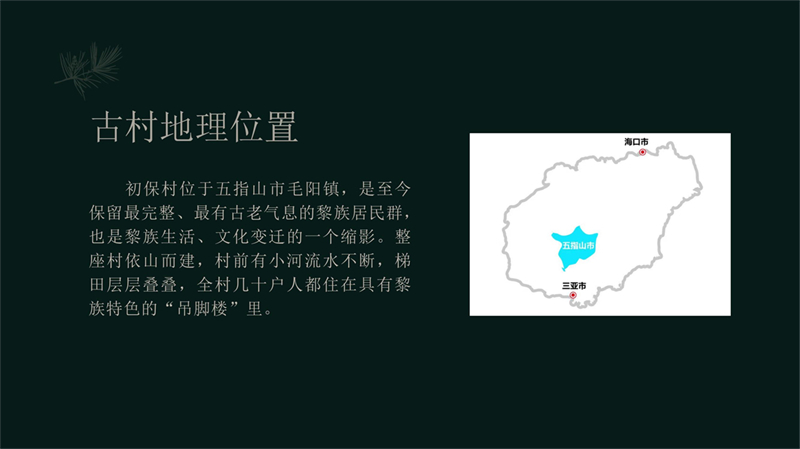 古村地理位置

初保村位于五指山市毛阳镇，是至今保留最完整、最有古老气息的黎族居民群，也是黎族生活、文化变迁的一个缩影。整座村依山而建，村前有小河流水不断，梯田层层叠叠，全村几十户人都住在具有黎族特色的“吊脚楼”里。

海口市
五指山市
三亚市